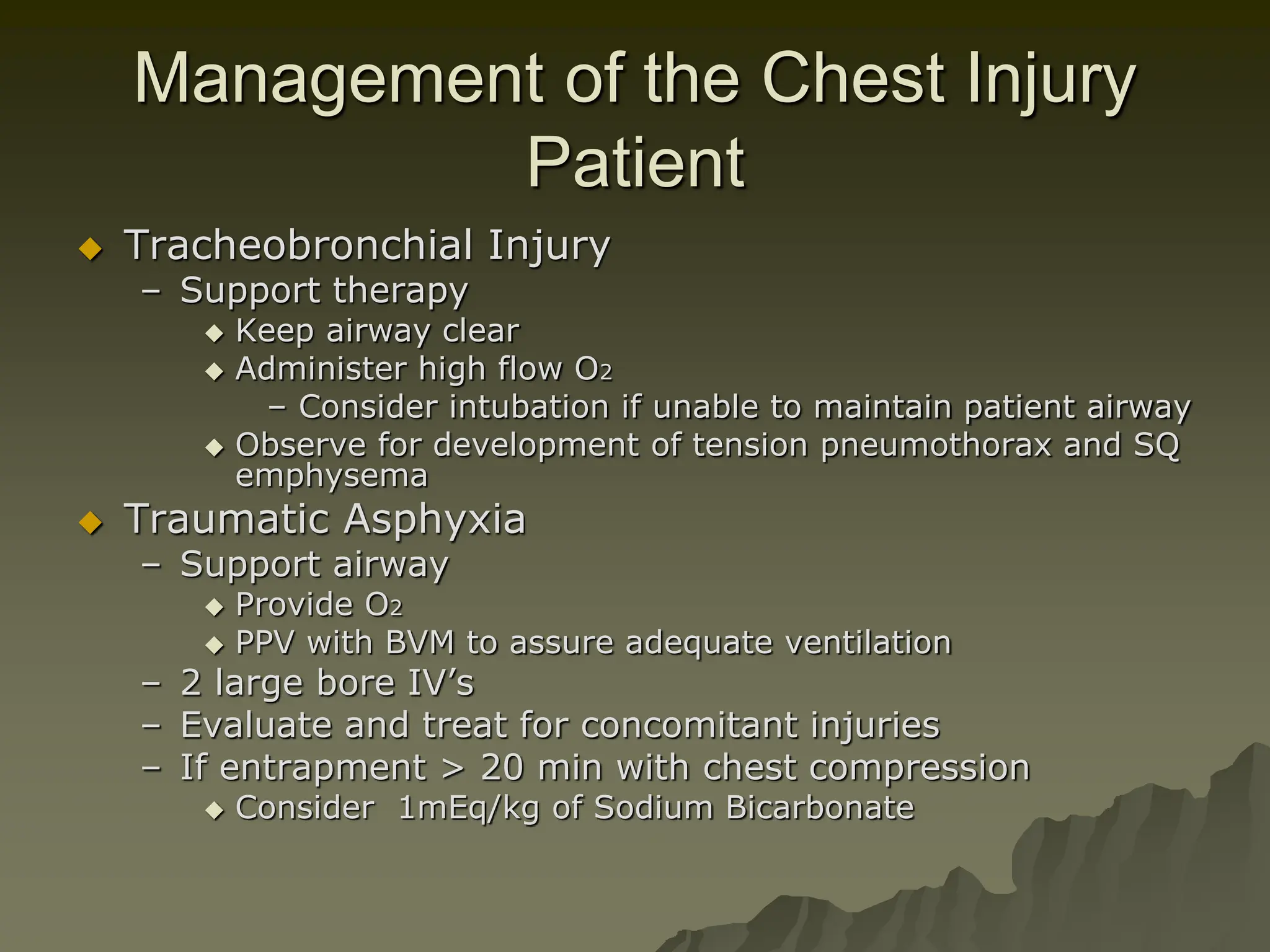 Management of the Chest Injury Patient

◆ Tracheobronchial Injury
– Support therapy
◆ Keep airway clear
◆ Administer high flow $O_2$
– Consider intubation if unable to maintain patient airway
◆ Observe for development of tension pneumothorax and SQ emphysema

◆ Traumatic Asphyxia
– Support airway
◆ Provide $O_2$
◆ PPV with BVM to assure adequate ventilation
– 2 large bore IV's
– Evaluate and treat for concomitant injuries
– If entrapment > 20 min with chest compression
◆ Consider 1mEq/kg of Sodium Bicarbonate